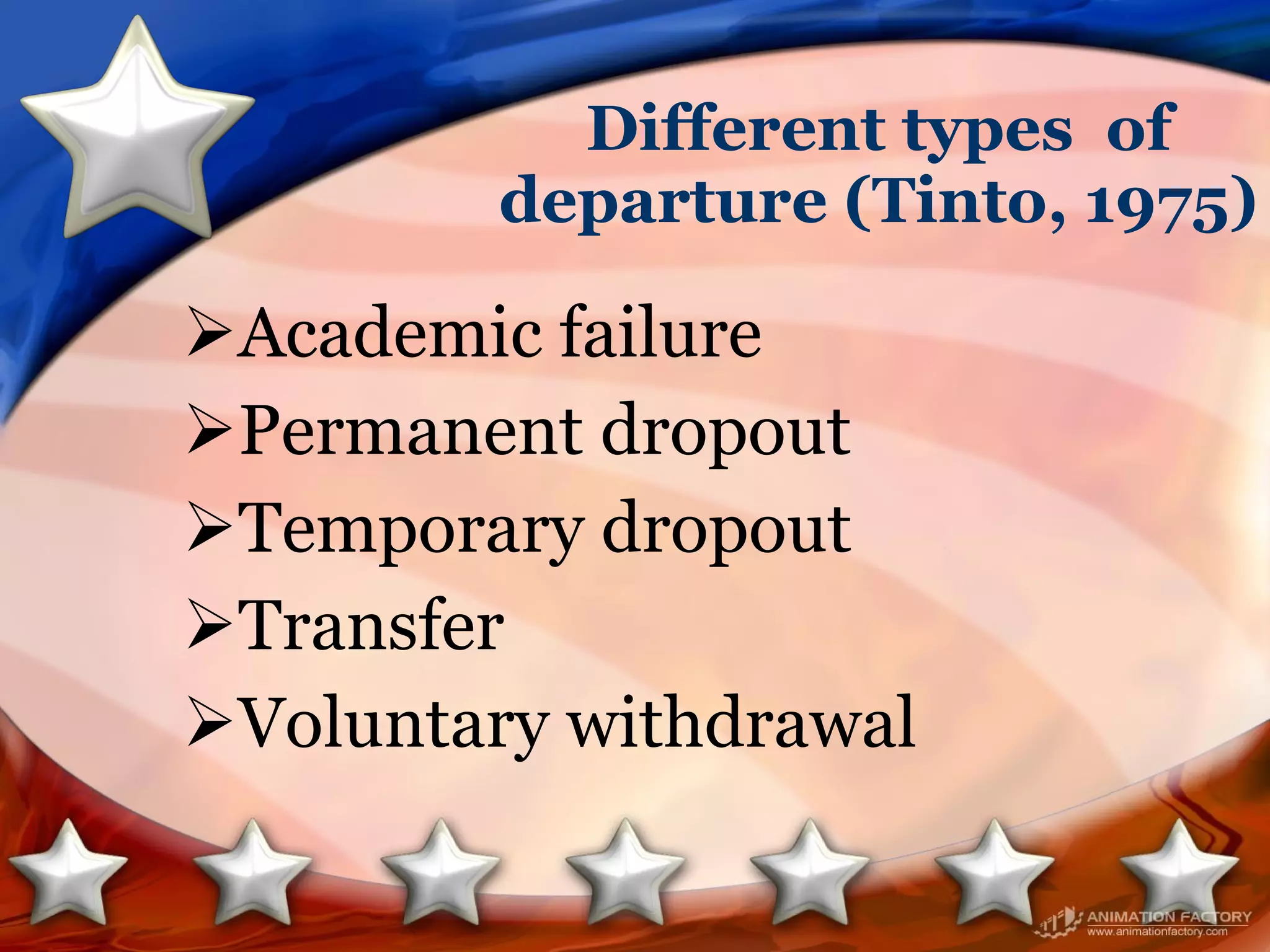 Different types of departure (Tinto, 1975)

➢Academic failure
➢Permanent dropout
➢Temporary dropout
➢Transfer
➢Voluntary withdrawal

ANIMATION FACTORY
www.animationfactory.com